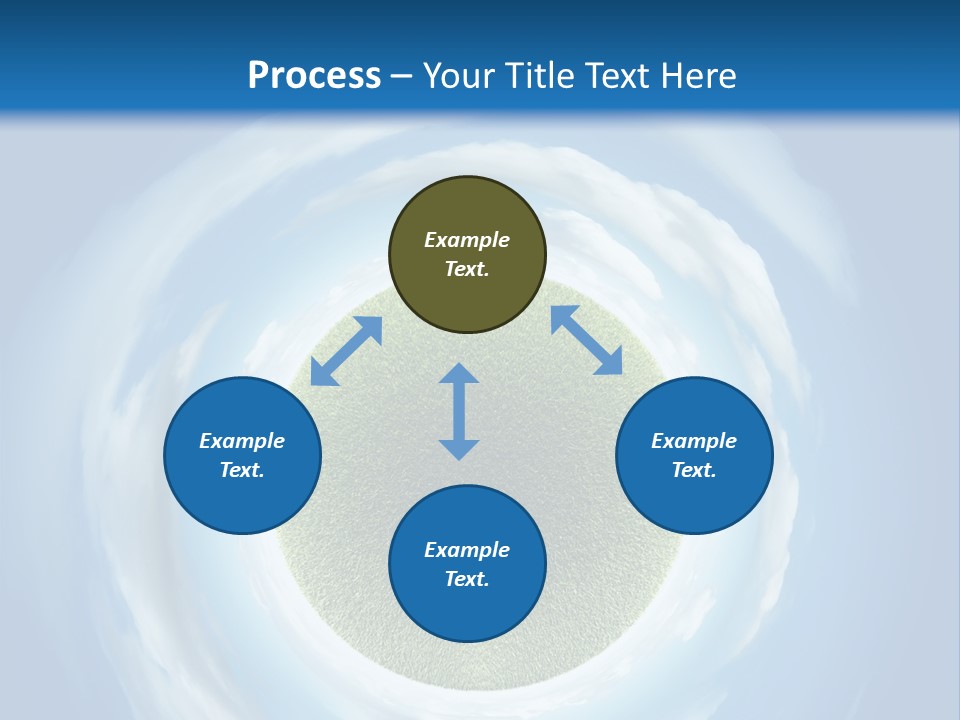 Process – Your Title Text Here

Example Text.

Example Text.

Example Text.

Example Text.